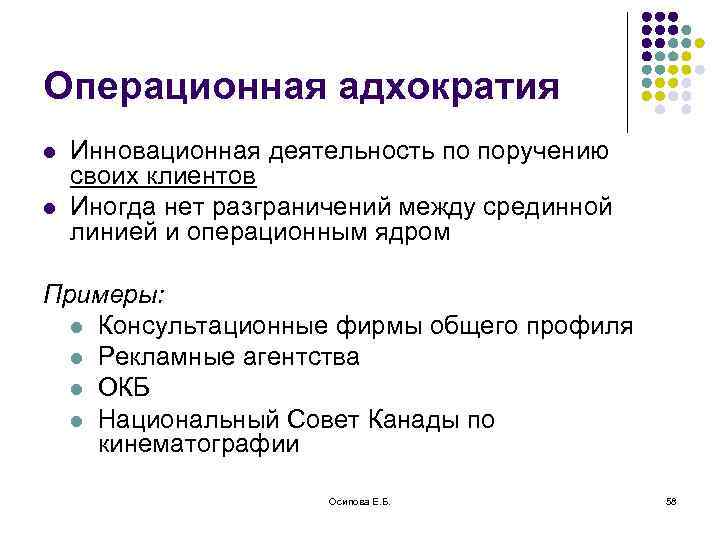 Операционная адхократия

- Инновационная деятельность по поручению своих клиентов
- Иногда нет разграничений между срединной линией и операционным ядром

Примеры:

- Консультационные фирмы общего профиля
- Рекламные агентства
- ОКБ
- Национальный Совет Канады по кинематографии

Осипова Е.Б.

58